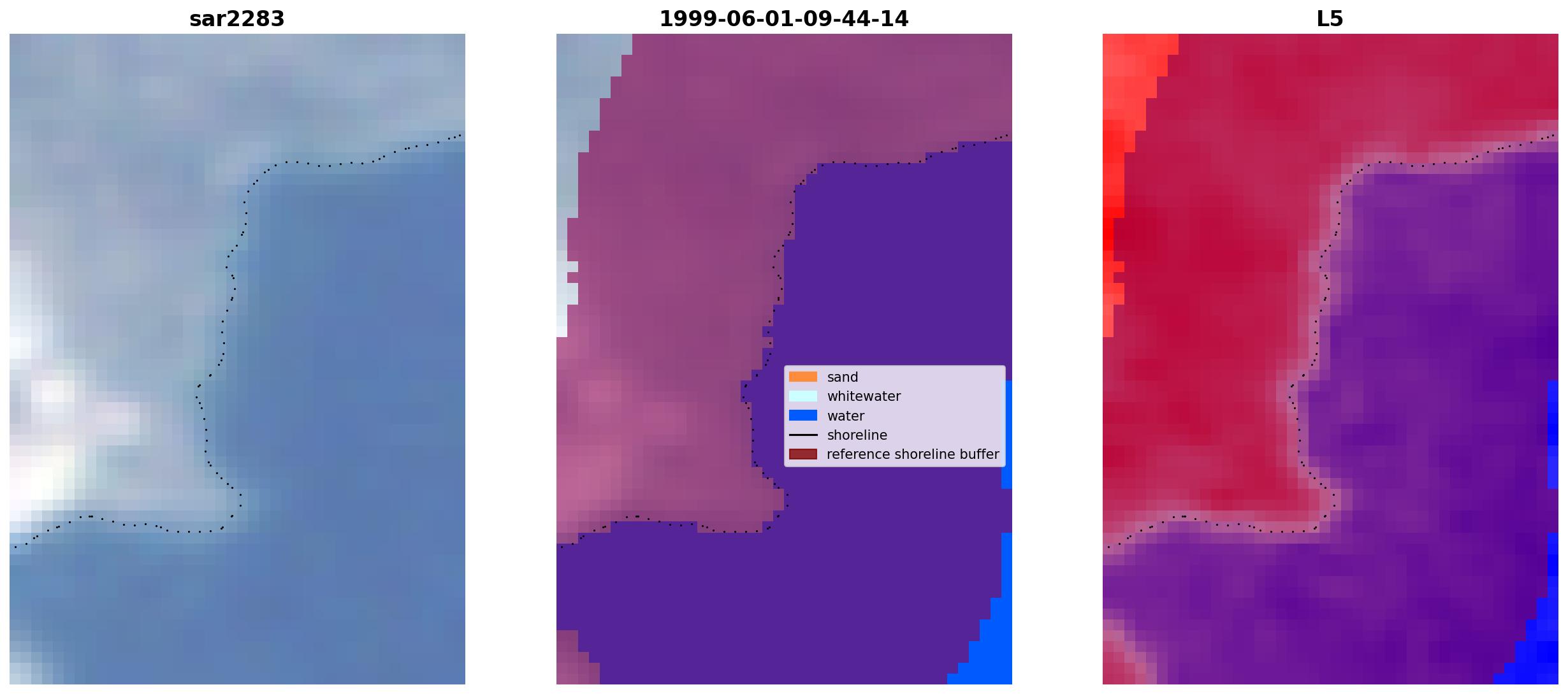 sar2283

1999-06-01-09-44-14

sand
whitewater
water
shoreline
reference shoreline buffer

L5